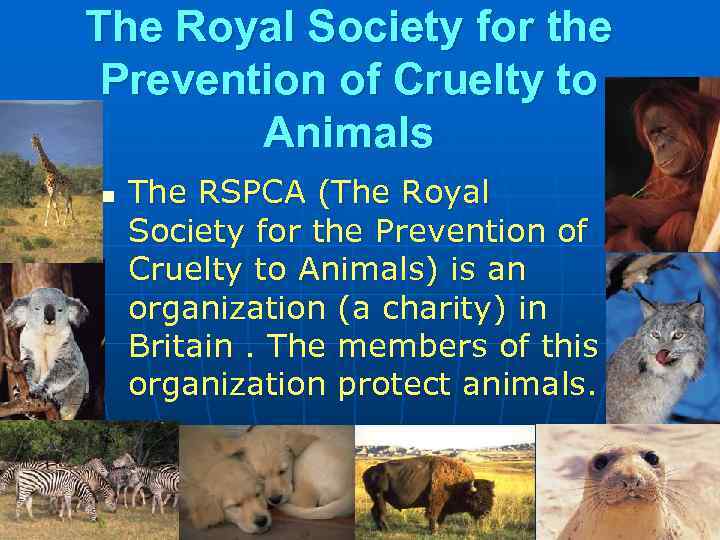 The Royal Society for the Prevention of Cruelty to Animals

The RSPCA (The Royal Society for the Prevention of Cruelty to Animals) is an organization (a charity) in Britain . The members of this organization protect animals.